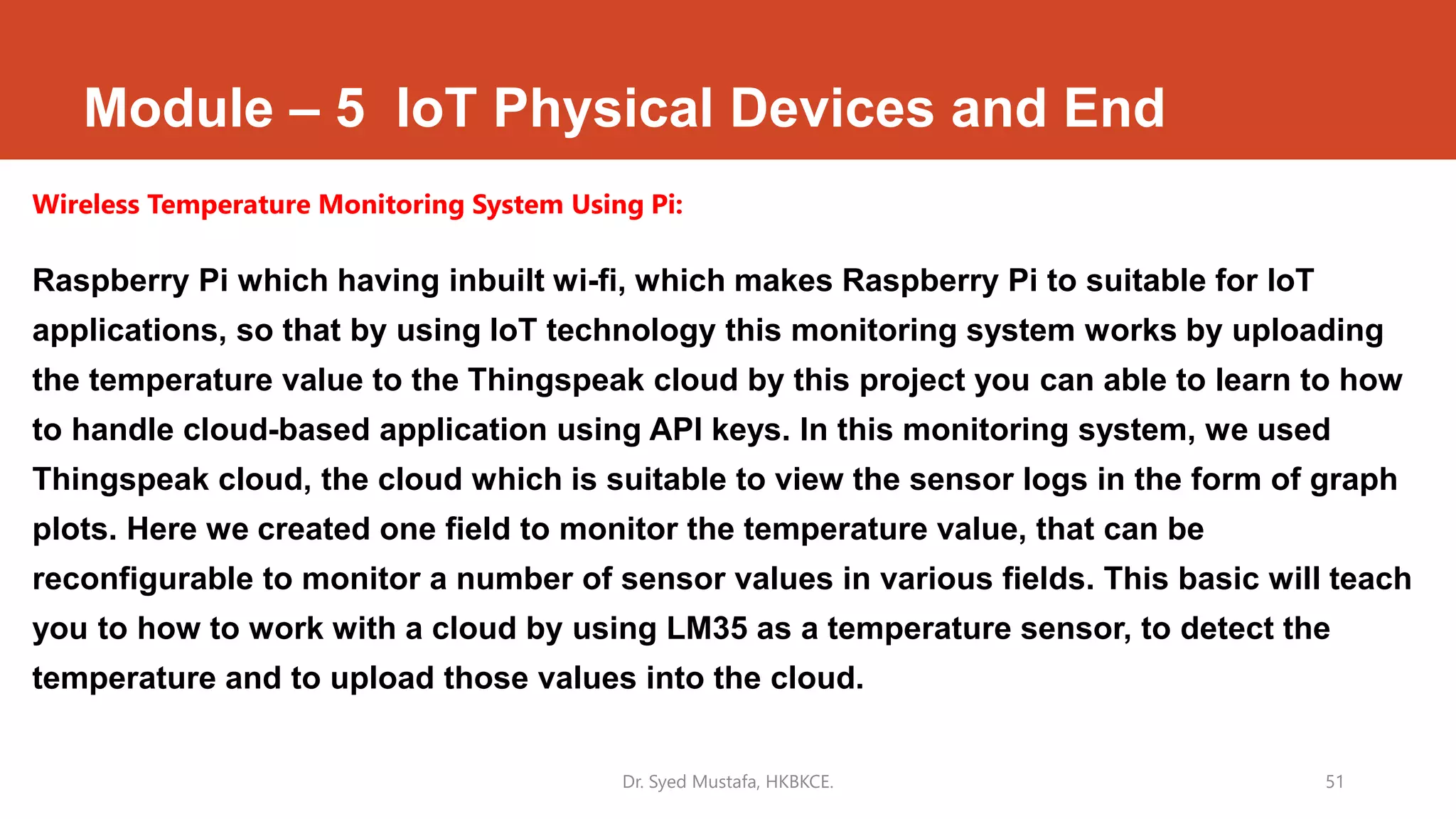 Module – 5 IoT Physical Devices and End

Wireless Temperature Monitoring System Using Pi:

Raspberry Pi which having inbuilt wi-fi, which makes Raspberry Pi to suitable for IoT applications, so that by using IoT technology this monitoring system works by uploading the temperature value to the Thingspeak cloud by this project you can able to learn to how to handle cloud-based application using API keys. In this monitoring system, we used Thingspeak cloud, the cloud which is suitable to view the sensor logs in the form of graph plots. Here we created one field to monitor the temperature value, that can be reconfigurable to monitor a number of sensor values in various fields. This basic will teach you to how to work with a cloud by using LM35 as a temperature sensor, to detect the temperature and to upload those values into the cloud.

Dr. Syed Mustafa, HKBKCE.

51